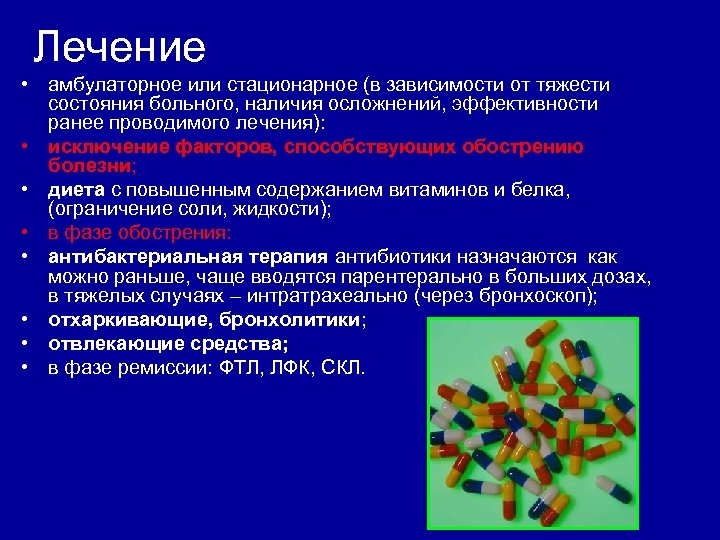 Лечение

• амбулаторное или стационарное (в зависимости от тяжести состояния больного, наличия осложнений, эффективности ранее проводимого лечения):
• исключение факторов, способствующих обострению болезни;
• диета с повышенным содержанием витаминов и белка, (ограничение соли, жидкости);
• в фазе обострения:
• антибактериальная терапия антибиотики назначаются как можно раньше, чаще вводятся парентерально в больших дозах, в тяжелых случаях – интратрахеально (через бронхоскоп);
• отхаркивающие, бронхолитики;
• отвлекающие средства;
• в фазе ремиссии: ФТЛ, ЛФК, СКЛ.